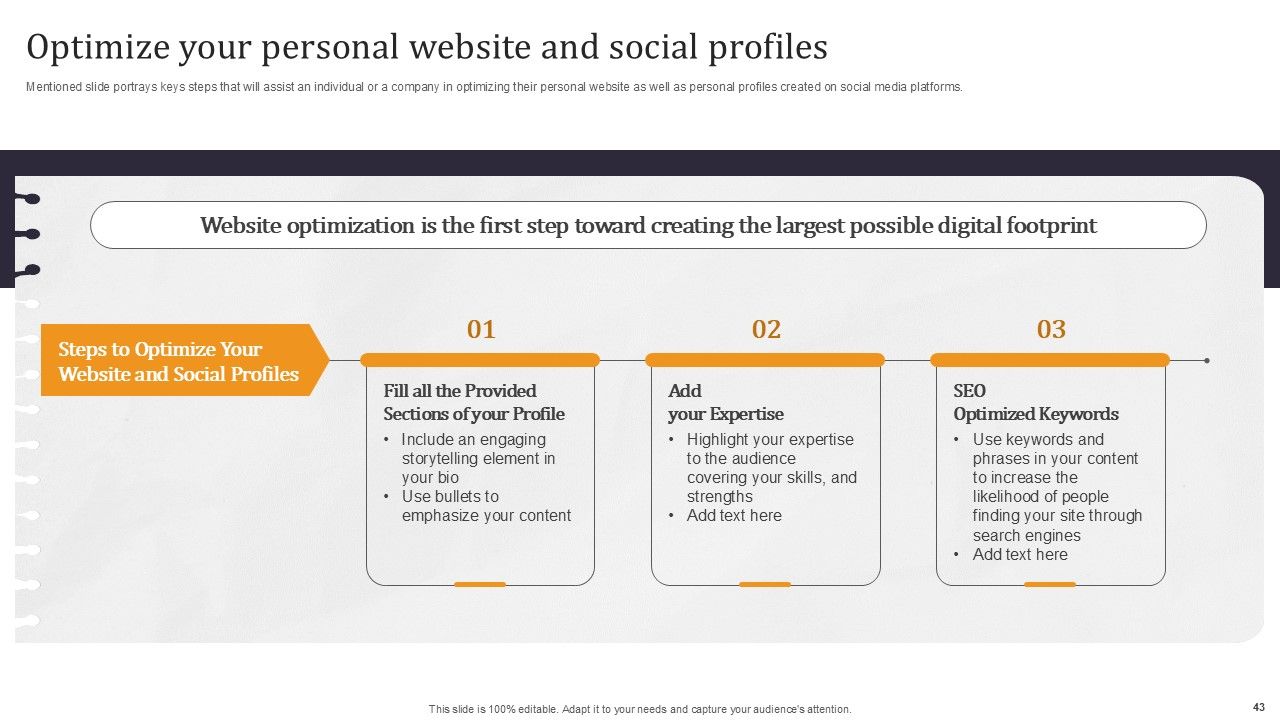 Optimize your personal website and social profiles

Mentioned slide portrays keys steps that will assist an individual or a company in optimizing their personal website as well as personal profiles created on social media platforms.

Website optimization is the first step toward creating the largest possible digital footprint

Steps to Optimize Your Website and Social Profiles

01

Fill all the Provided Sections of your Profile

• Include an engaging storytelling element in your bio
• Use bullets to emphasize your content

02

Add your Expertise

• Highlight your expertise to the audience covering your skills, and strengths
• Add text here

03

SEO Optimized Keywords

• Use keywords and phrases in your content to increase the likelihood of people finding your site through search engines
• Add text here

This slide is 100% editable. Adapt it to your needs and capture your audience's attention.

43